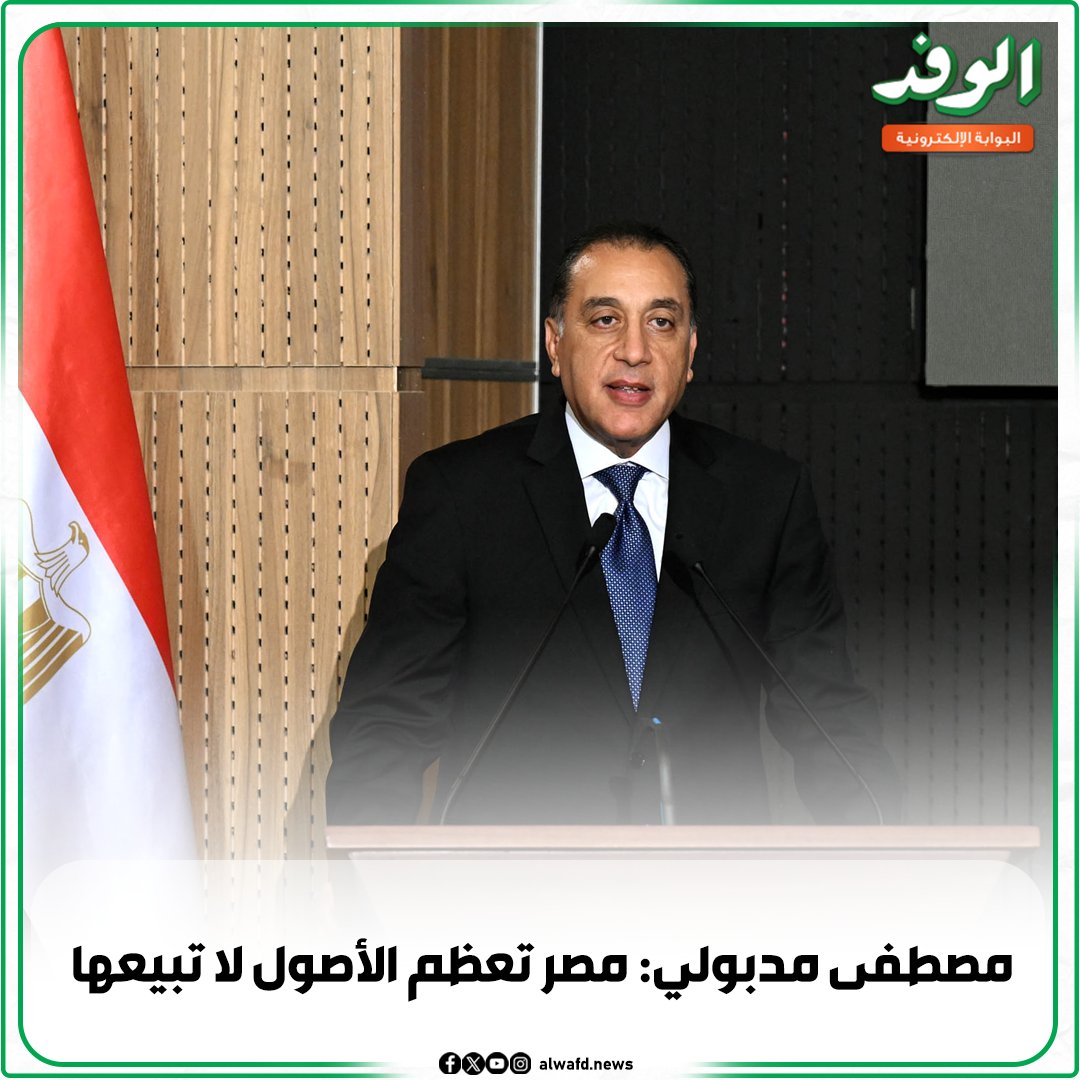 الوفد
البوابة الإلكترونية

مصطفى مدبولي: مصر تعظم الأصول لا تبيعها

alwafd.news